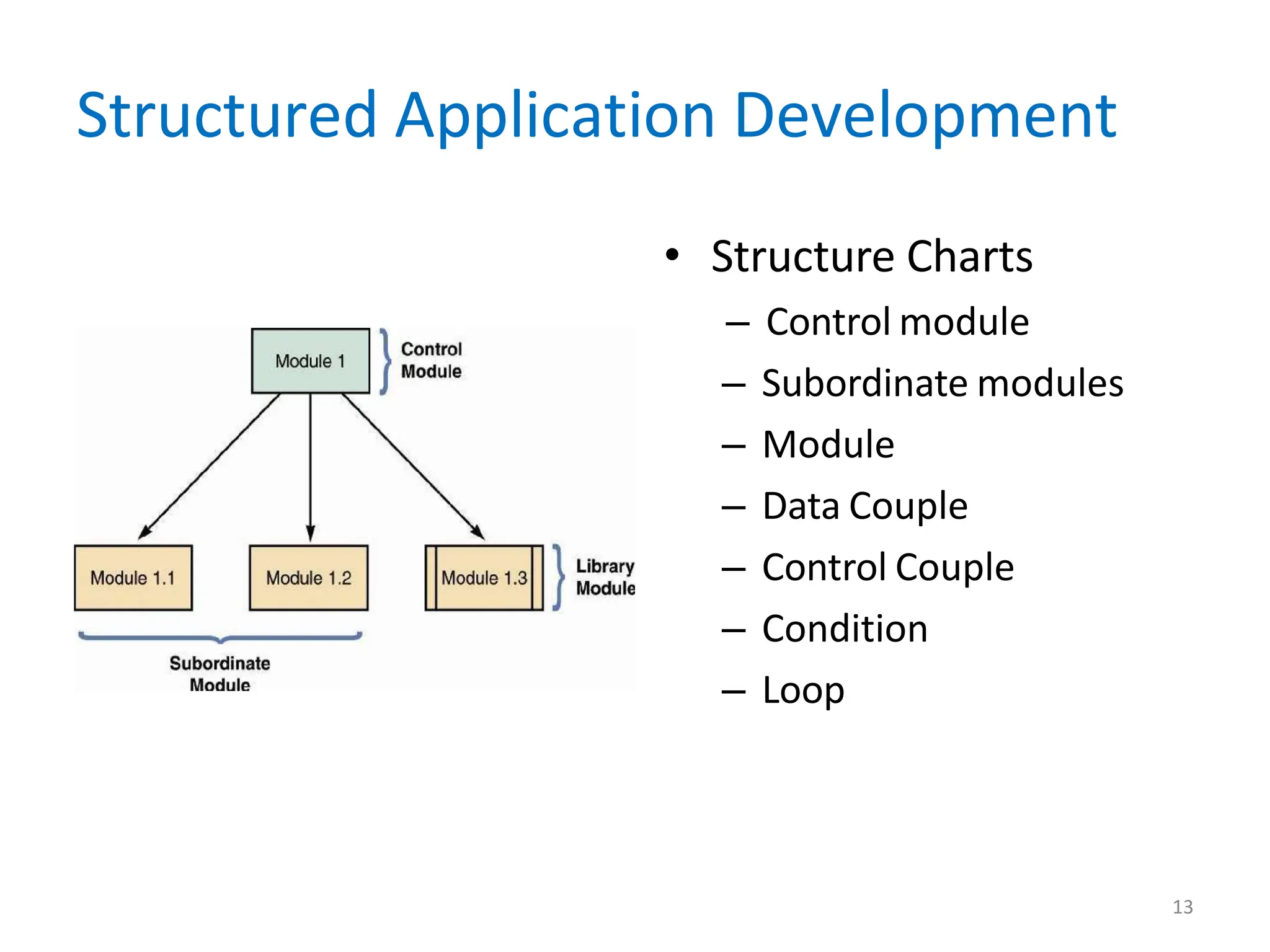 Structured Application Development

Module 1

Control Module

Module 1.1

Module 1.2

Module 1.3

Library Module

Subordinate Module

• Structure Charts
– Control module
– Subordinate modules
– Module
– Data Couple
– Control Couple
– Condition
– Loop

13